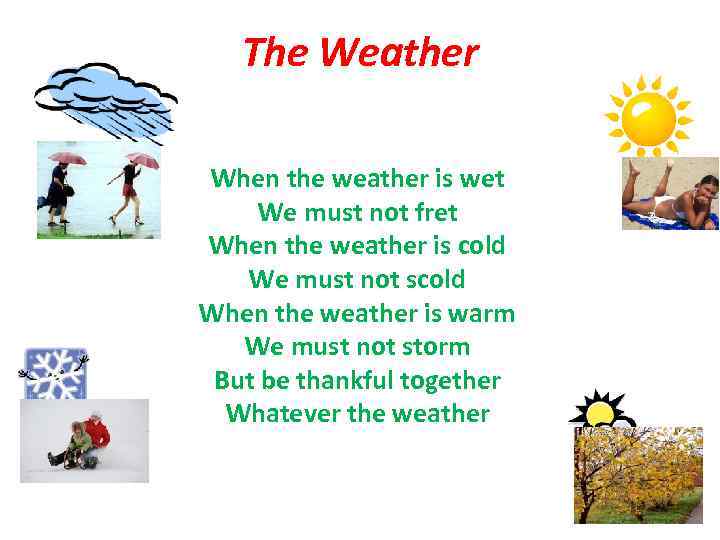 The Weather

When the weather is wet
We must not fret
When the weather is cold
We must not scold
When the weather is warm
We must not storm
But be thankful together
Whatever the weather